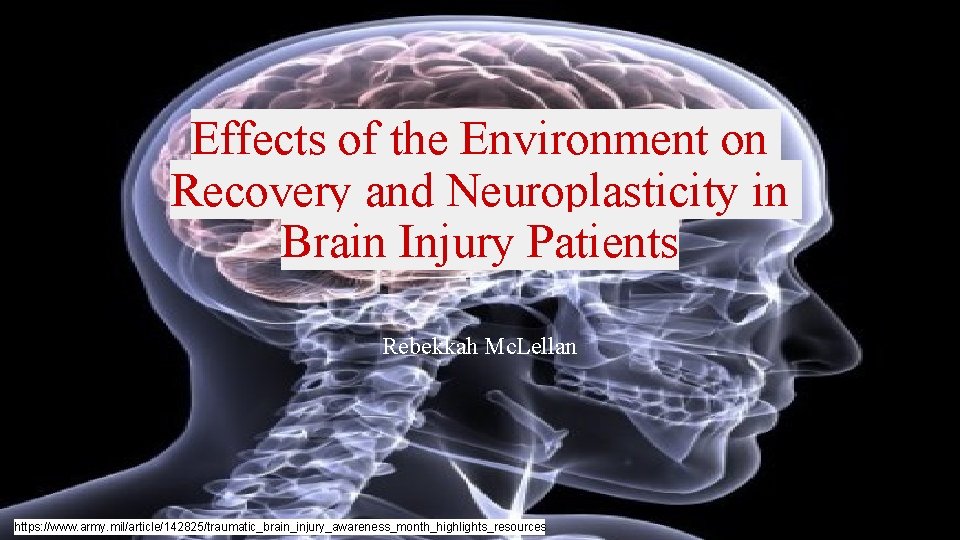 Effects of the Environment on Recovery and Neuroplasticity in Brain Injury Patients

Rebekkah McLellan

https://www.army.mil/article/142825/traumatic_brain_injury_awareness_month_highlights_resources